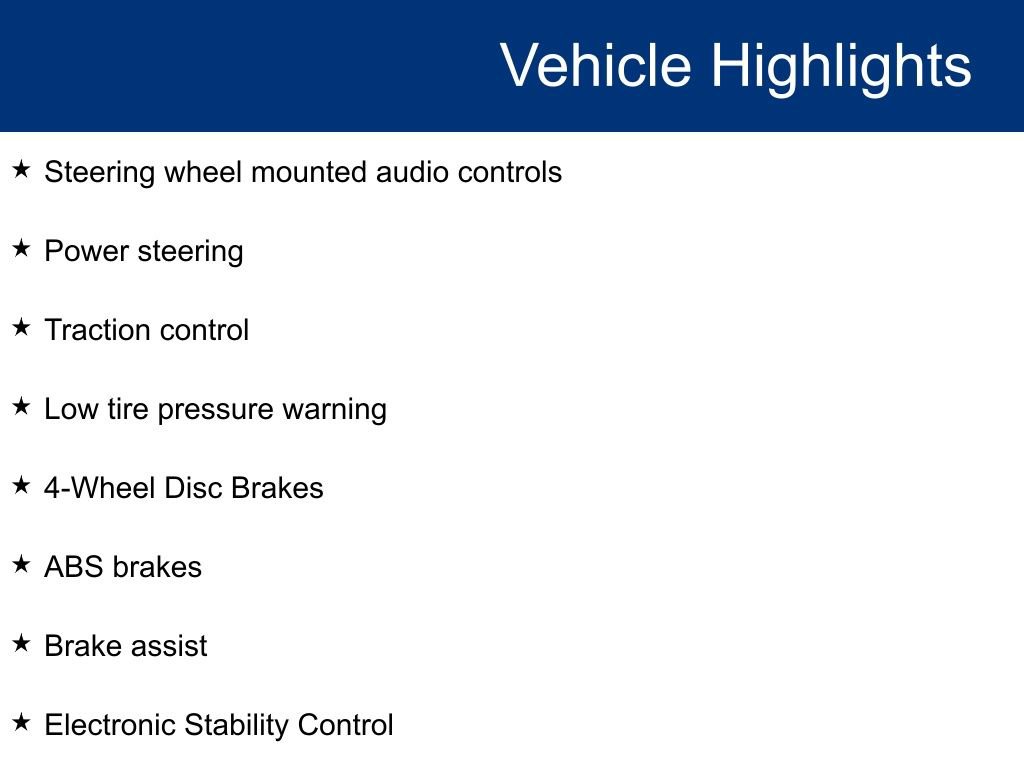 Vehicle Highlights

★ Steering wheel mounted audio controls

★ Power steering

★ Traction control

★ Low tire pressure warning

★ 4-Wheel Disc Brakes

★ ABS brakes

★ Brake assist

★ Electronic Stability Control